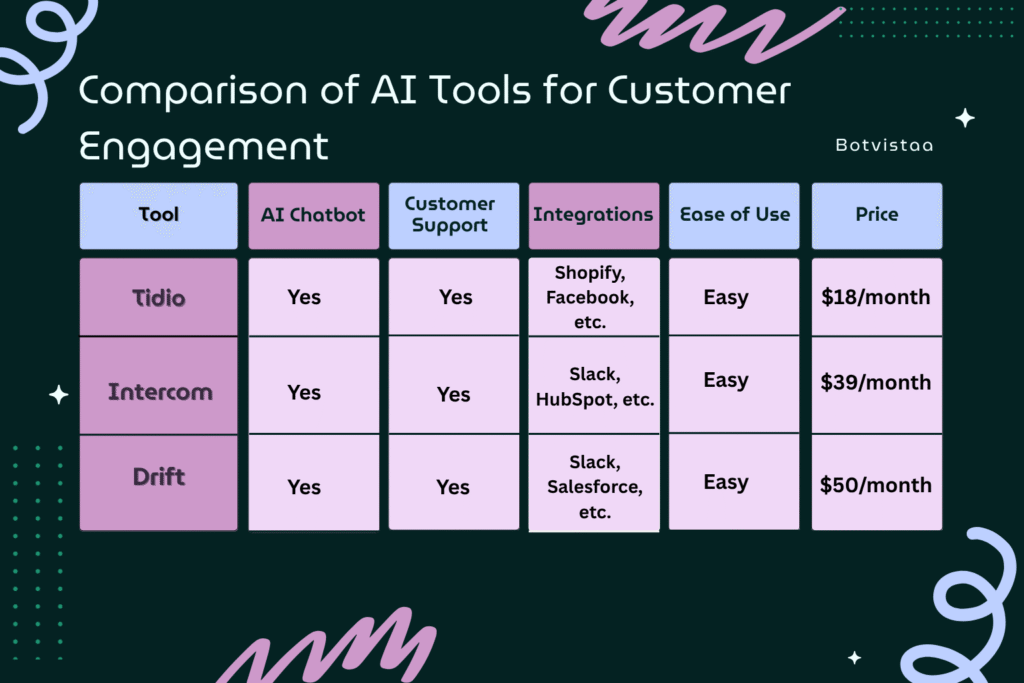 Comparison of AI Tools for Customer Engagement

Botvistaa

| Tool | AI Chatbot | Customer Support | Integrations | Ease of Use | Price |
|---|---|---|---|---|---|
| Tidio | Yes | Yes | Shopify, Facebook, etc. | Easy | \$18/month |
| Intercom | Yes | Yes | Slack, HubSpot, etc. | Easy | \$39/month |
| Drift | Yes | Yes | Slack, Salesforce, etc. | Easy | \$50/month |